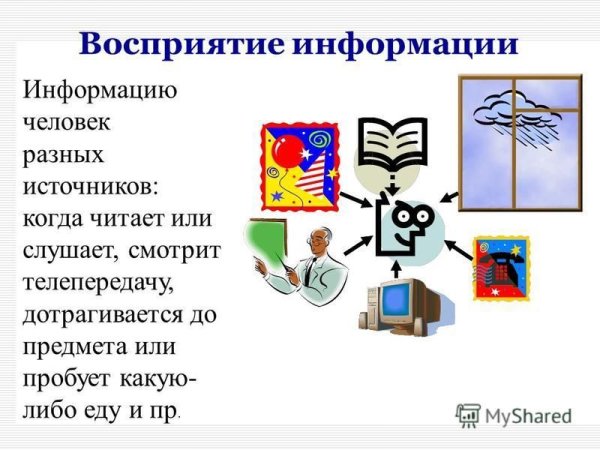 Восприятие информации

Информацию человек разных источников: когда читает или слушает, смотрит телепередачу, дотрагивается до предмета или пробует какую-либо еду и пр.

MyShared